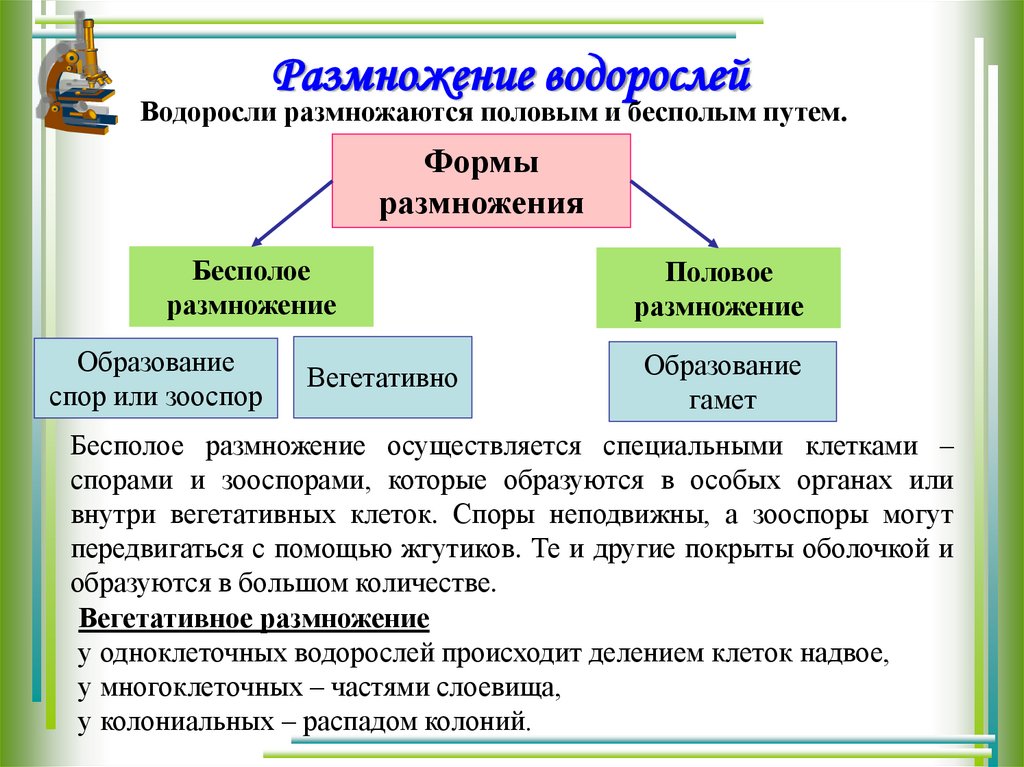 Размножение водорослей

Водоросли размножаются половым и бесполым путем.

Формы размножения

Бесполое размножение

Половое размножение

Образование спор или зооспор

Вегетативно

Образование гамет

Бесполое размножение осуществляется специальными клетками – спорами и зооспорами, которые образуются в особых органах или внутри вегетативных клеток. Споры неподвижны, а зооспоры могут передвигаться с помощью жгутиков. Те и другие покрыты оболочкой и образуются в большом количестве.

Вегетативное размножение

у одноклеточных водорослей происходит делением клеток надвое,
у многоклеточных – частями слоевища,
у колониальных – распадом колоний.